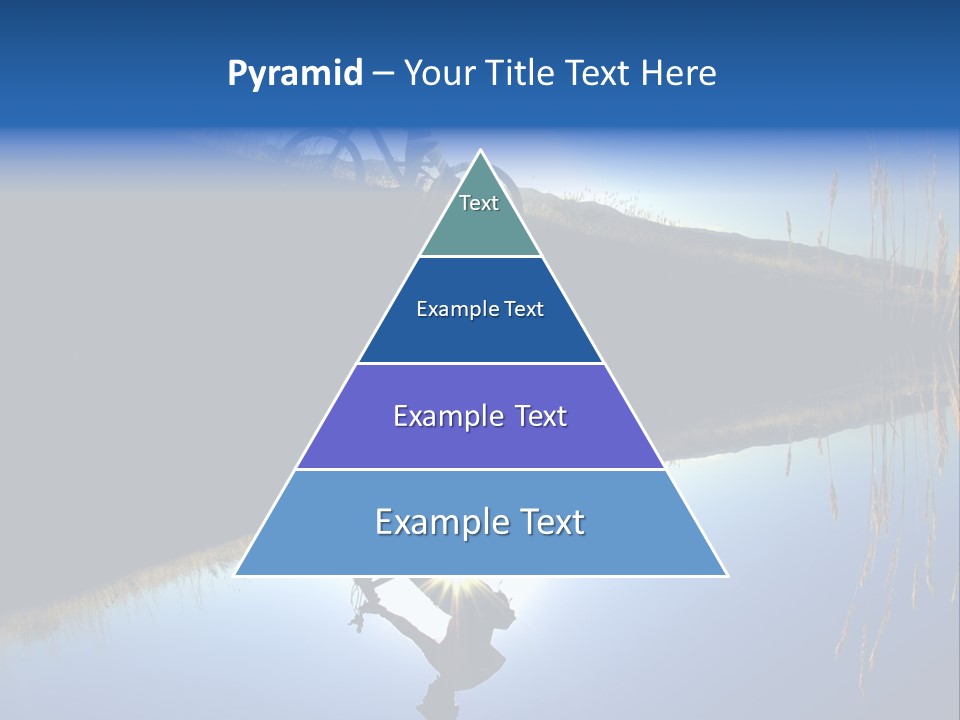 Pyramid – Your Title Text Here

Text

Example Text

Example Text

Example Text